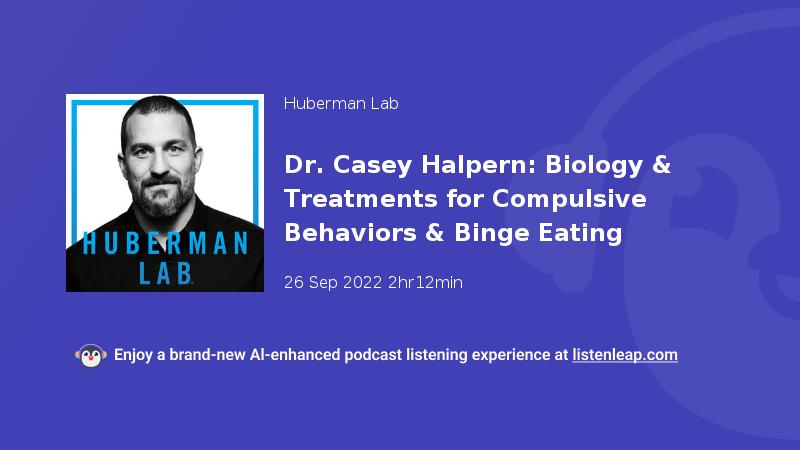 HUBERMAN LAB

Huberman Lab

Dr. Casey Halpern: Biology & Treatments for Compulsive Behaviors & Binge Eating

26 Sep 2022 2hr12min

Enjoy a brand-new AI-enhanced podcast listening experience at listenleap.com